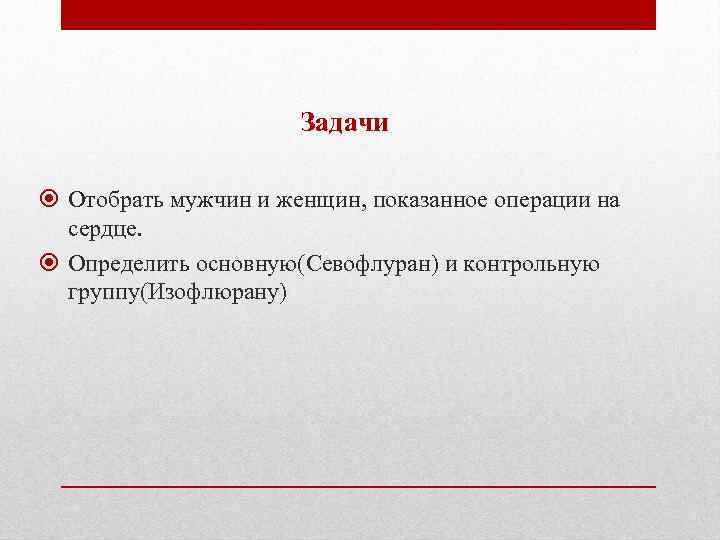 Задачи

Отобрать мужчин и женщин, показанное операции на сердце.

Определить основную(Севофлуран) и контрольную группу(Изофлюрану)